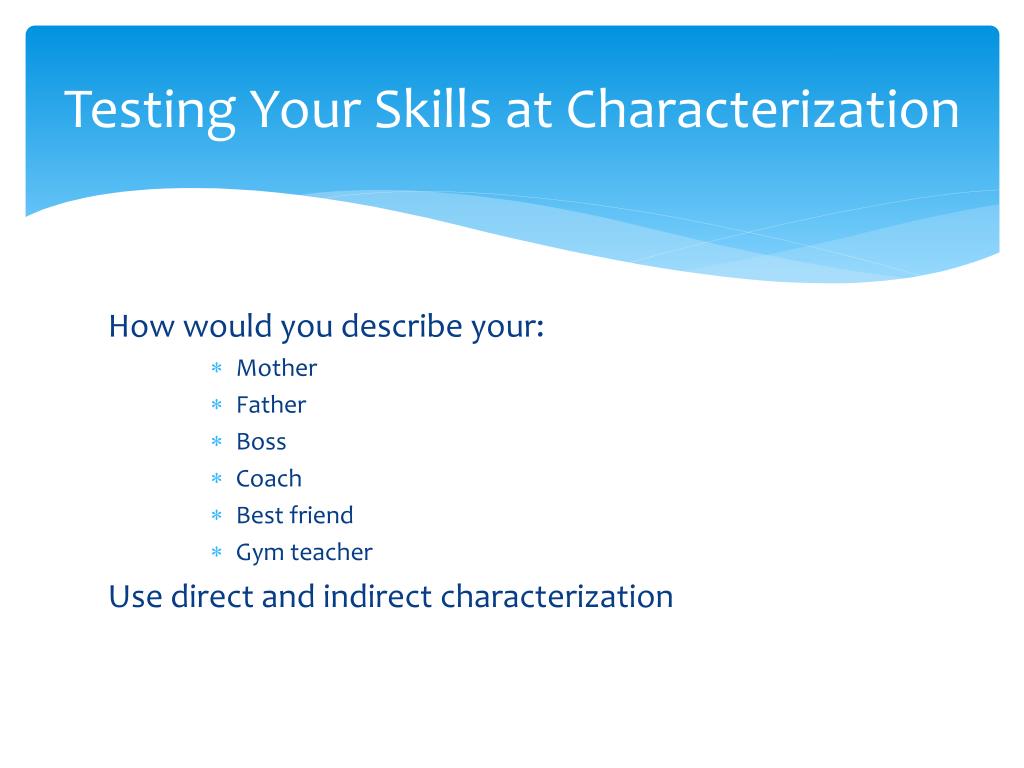 Testing Your Skills at Characterization

How would you describe your:

* Mother
* Father
* Boss
* Coach
* Best friend
* Gym teacher

Use direct and indirect characterization